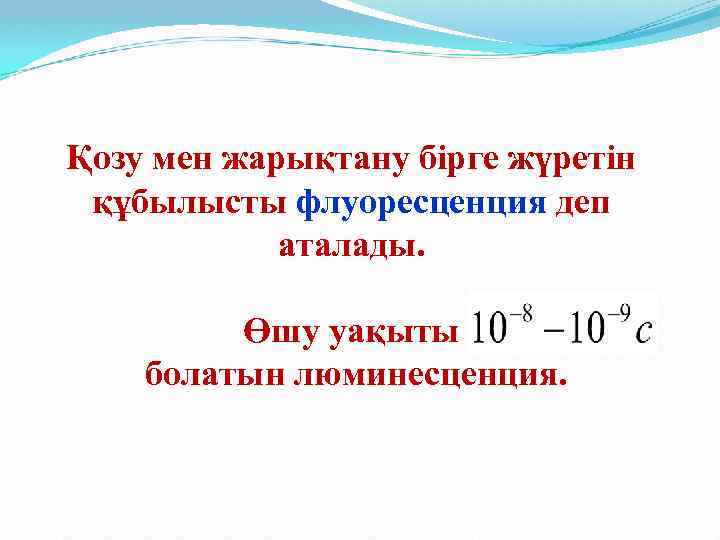 Қозу мен жарықтану бірге жүретін құбылысты флуоресценция деп аталады.

Өшу уақыты $10^{-8} - 10^{-9} c$ болатын люминесценция.